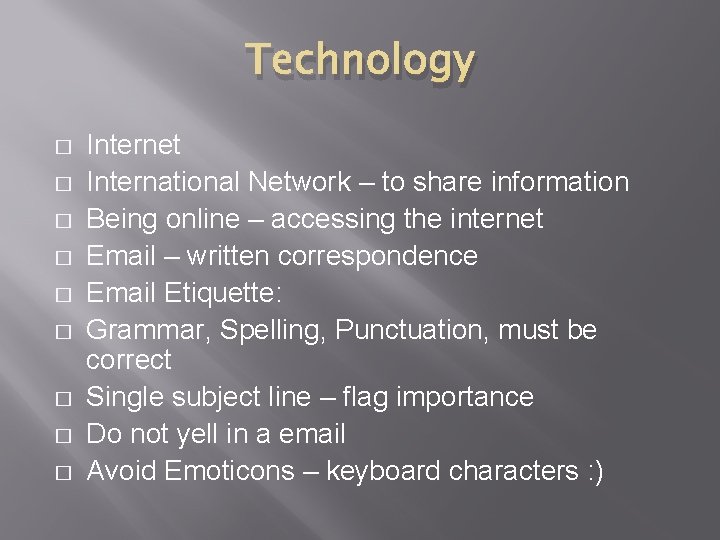 Technology

□ Internet
□ International Network – to share information
□ Being online – accessing the internet
□ Email – written correspondence
□ Email Etiquette:
□ Grammar, Spelling, Punctuation, must be correct
□ Single subject line – flag importance
□ Do not yell in a email
□ Avoid Emoticons – keyboard characters :)